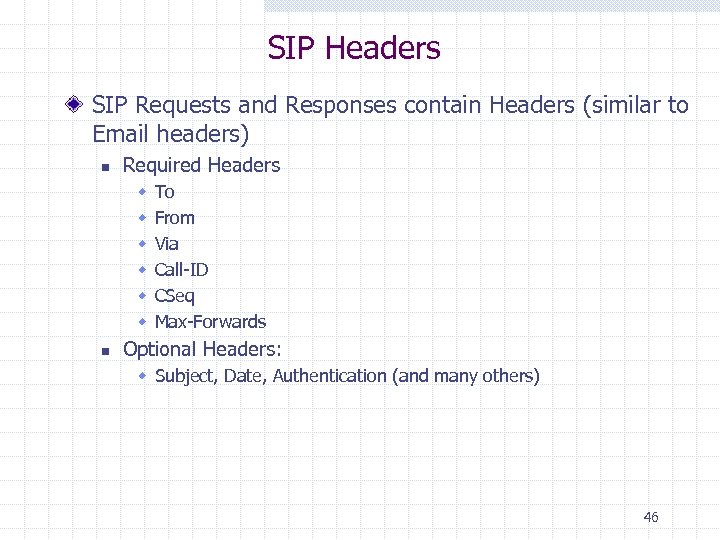 SIP Headers

SIP Requests and Responses contain Headers (similar to Email headers)

Required Headers

To

From

Via

Call-ID

CSeq

Max-Forwards

Optional Headers:

Subject, Date, Authentication (and many others)

46